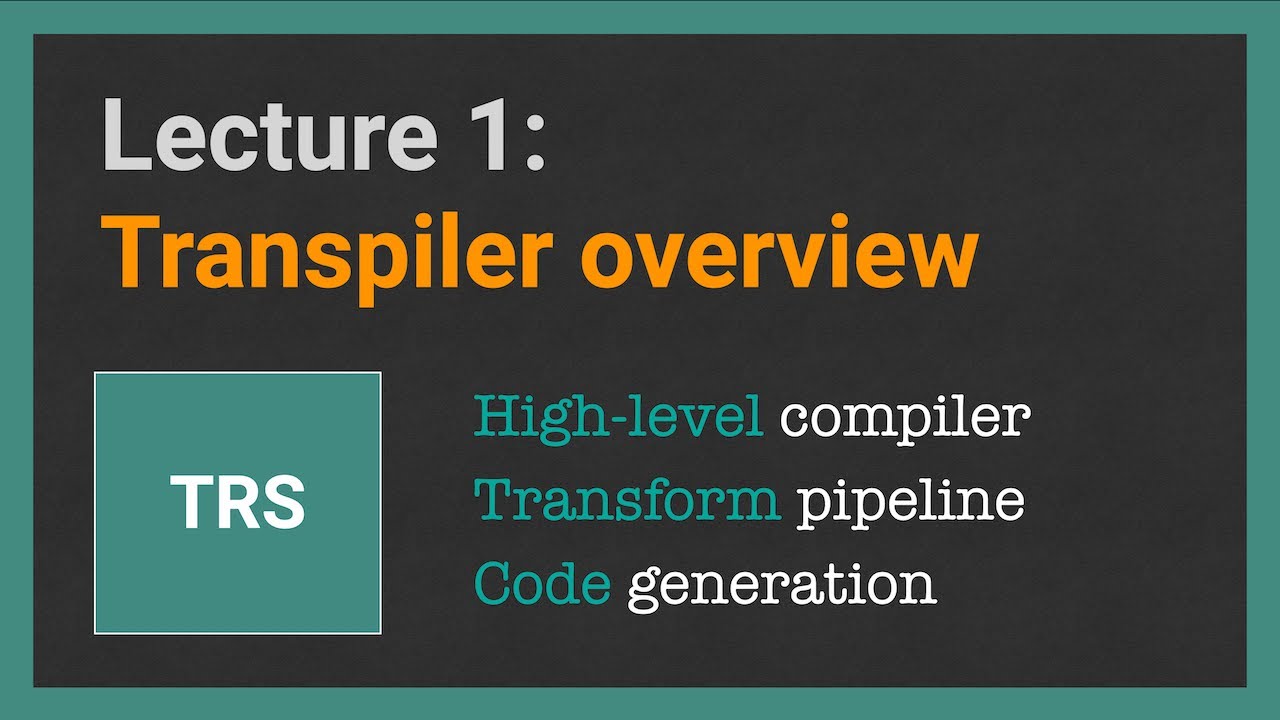 Lecture 1:
Transpiler overview

TRS

High-level compiler
Transform pipeline
Code generation